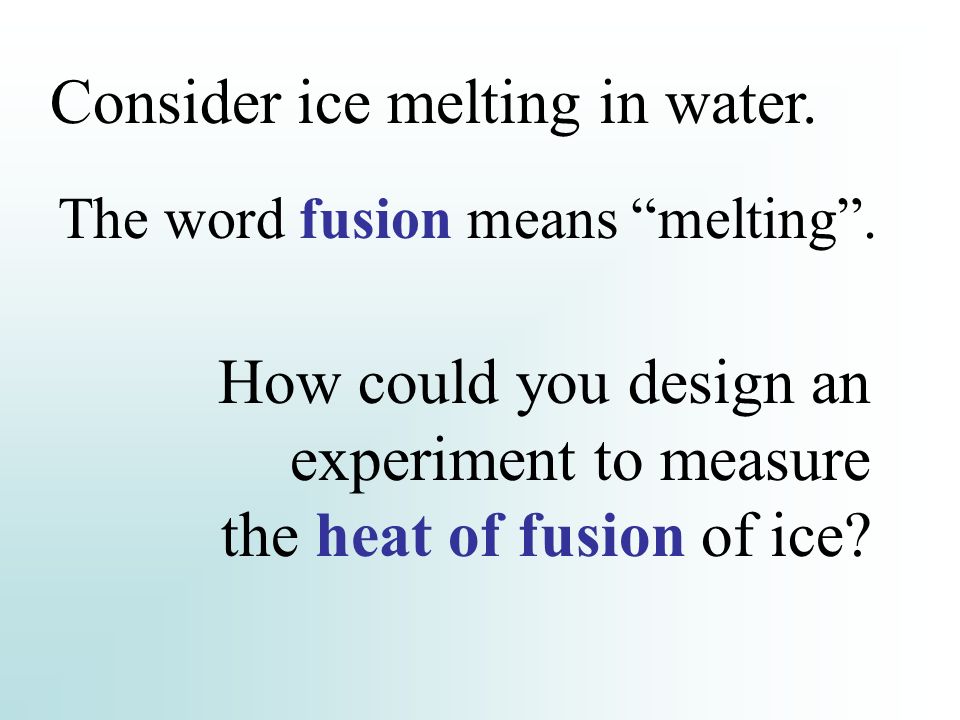 Consider ice melting in water.

The word fusion means “melting”.

How could you design an experiment to measure the heat of fusion of ice?